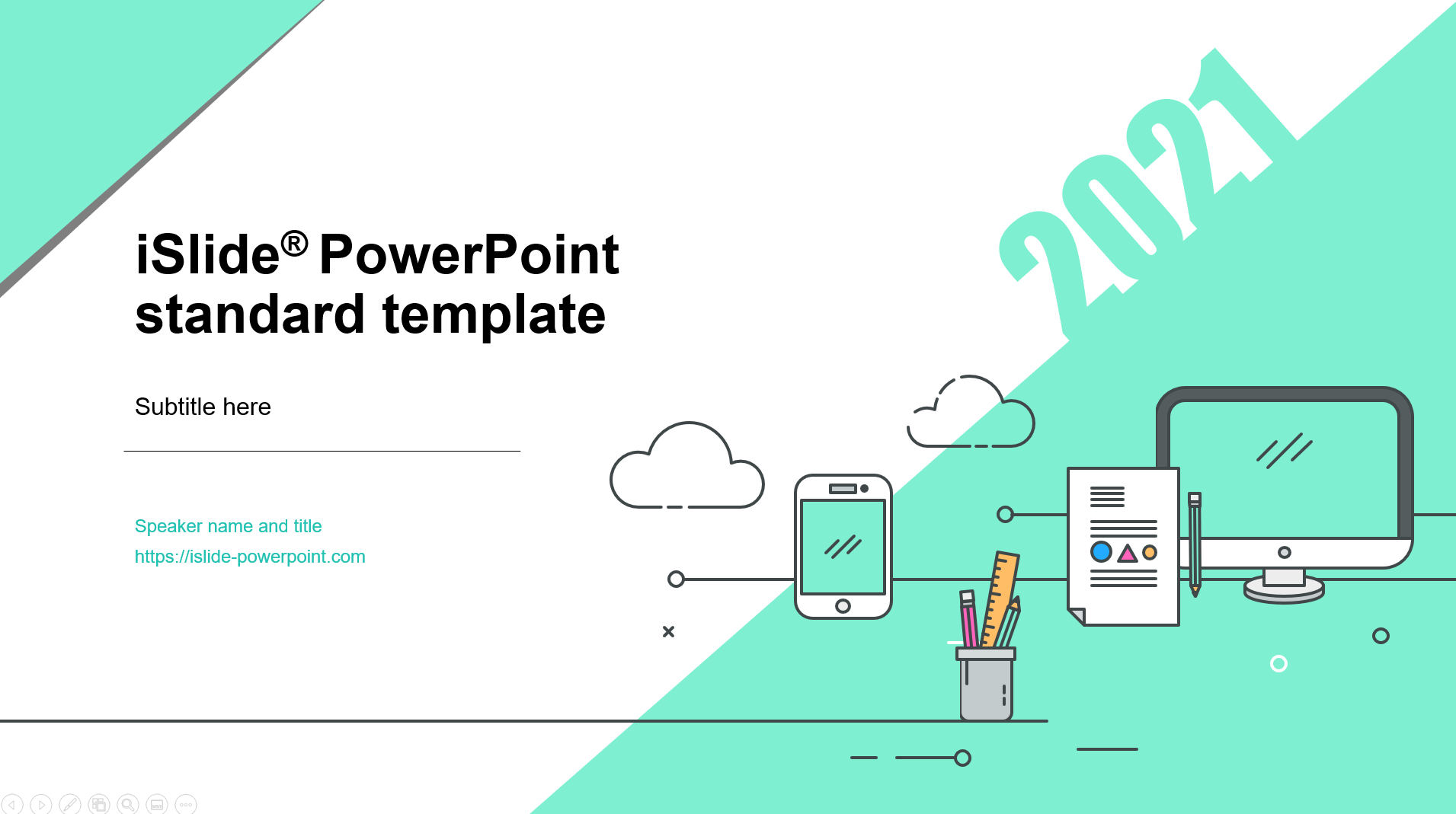 2021

iSlide® PowerPoint standard template

Subtitle here

Speaker name and title
https://islide-powerpoint.com